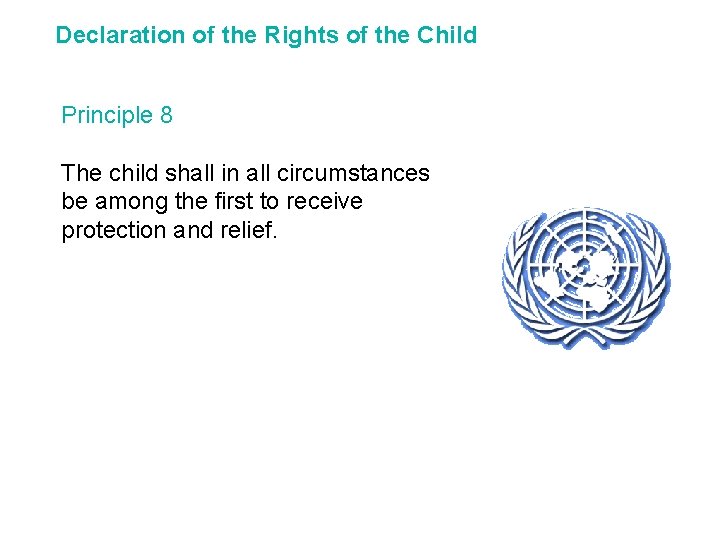 Declaration of the Rights of the Child

Principle 8

The child shall in all circumstances be among the first to receive protection and relief.